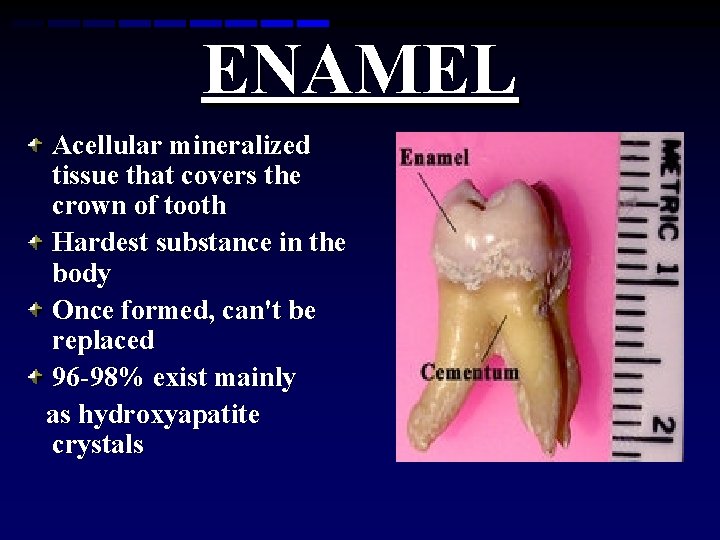 ENAMEL

Acellular mineralized tissue that covers the crown of tooth

Hardest substance in the body

Once formed, can't be replaced

96-98% exist mainly as hydroxyapatite crystals

Enamel

Cementum

METRIC 1 2